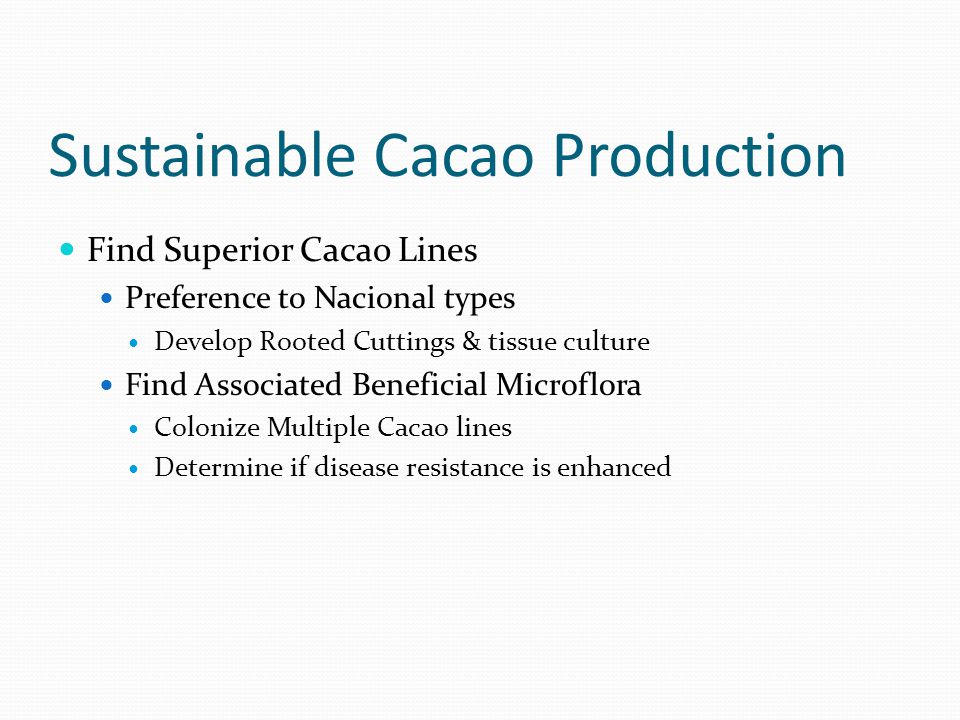 Sustainable Cacao Production

- Find Superior Cacao Lines
  - Preference to Nacional types
    - Develop Rooted Cuttings & tissue culture
  - Find Associated Beneficial Microflora
    - Colonize Multiple Cacao lines
    - Determine if disease resistance is enhanced